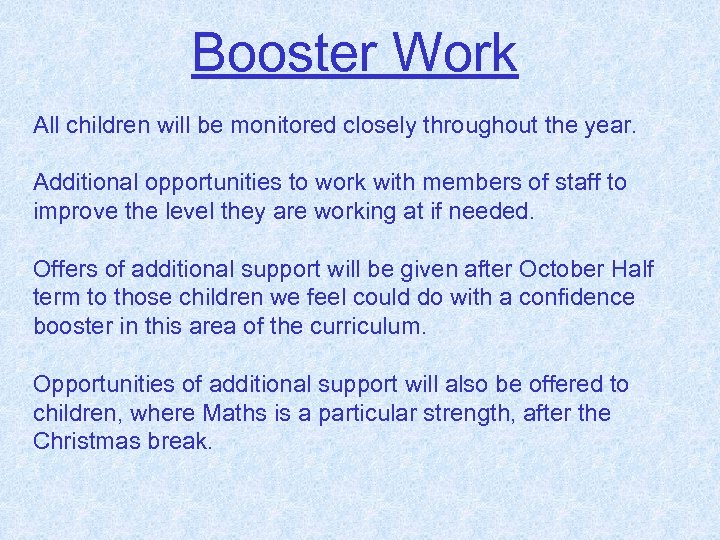 Booster Work

All children will be monitored closely throughout the year.

Additional opportunities to work with members of staff to improve the level they are working at if needed.

Offers of additional support will be given after October Half term to those children we feel could do with a confidence booster in this area of the curriculum.

Opportunities of additional support will also be offered to children, where Maths is a particular strength, after the Christmas break.